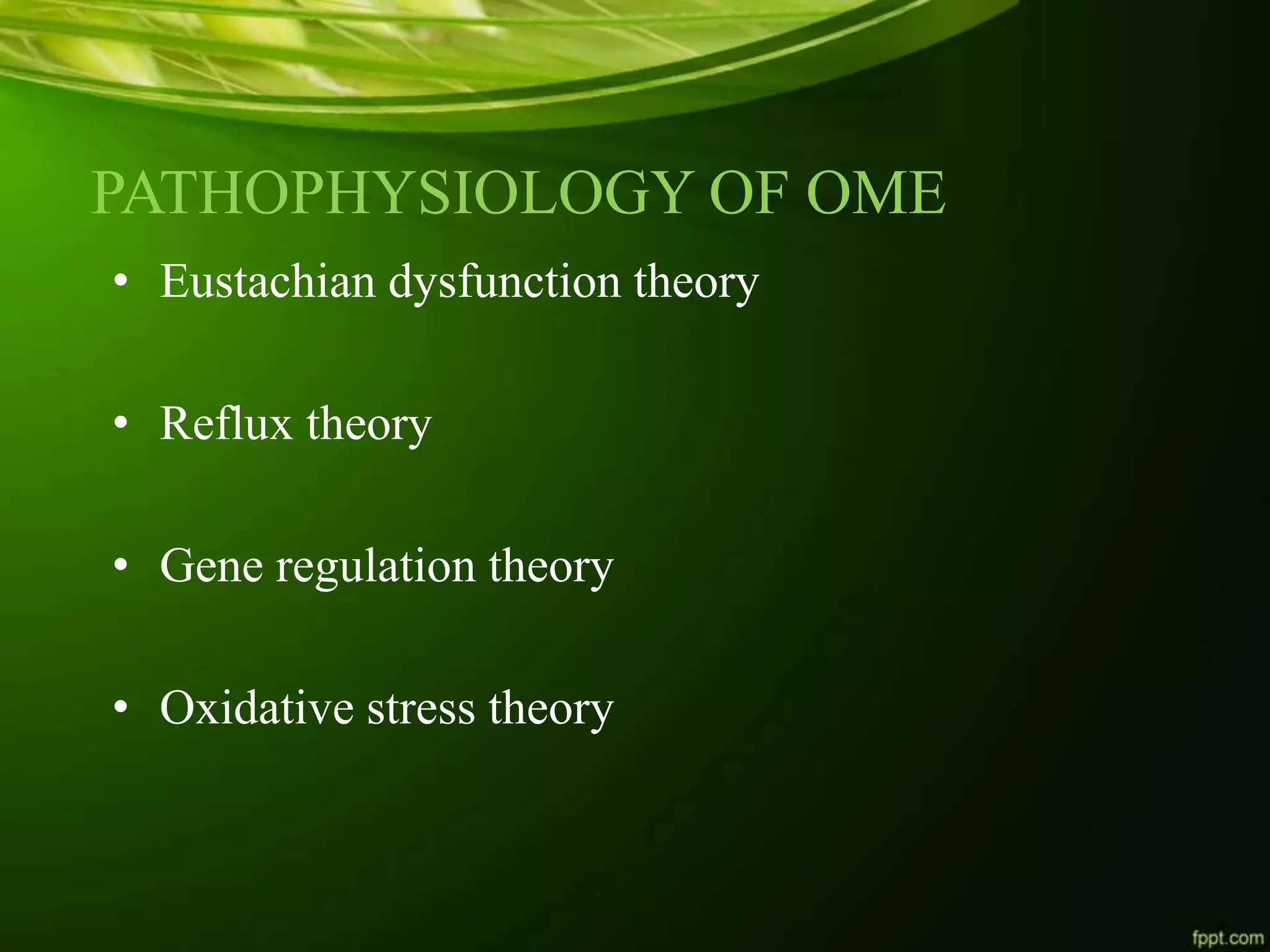 PATHOPHYSIOLOGY OF OME

• Eustachian dysfunction theory

• Reflux theory

• Gene regulation theory

• Oxidative stress theory

fppt.com